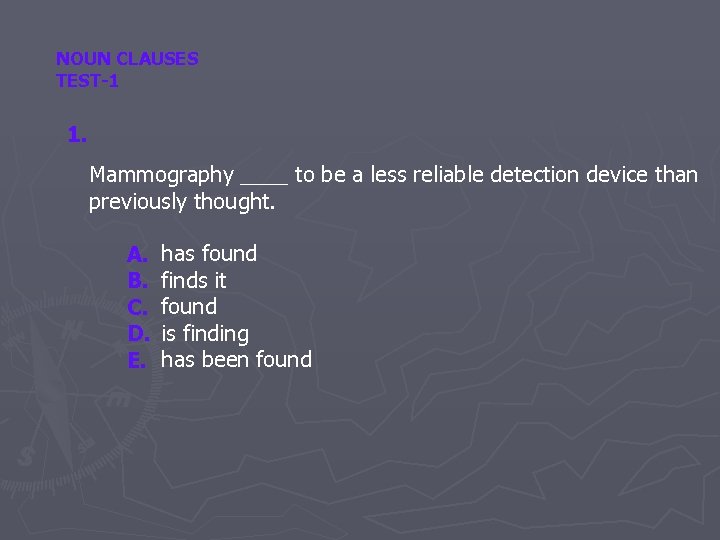 NOUN CLAUSES
TEST-1

1.

Mammography ____ to be a less reliable detection device than previously thought.

A. has found
B. finds it
C. found
D. is finding
E. has been found